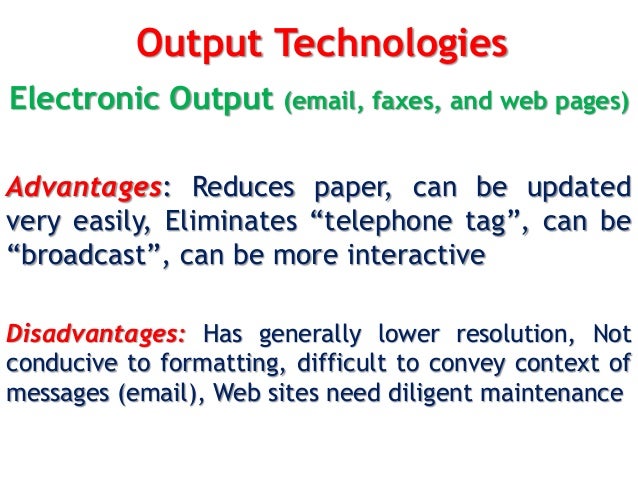 Output Technologies

Electronic Output (email, faxes, and web pages)

Advantages: Reduces paper, can be updated very easily, Eliminates “telephone tag”, can be “broadcast”, can be more interactive

Disadvantages: Has generally lower resolution, Not conducive to formatting, difficult to convey context of messages (email), Web sites need diligent maintenance